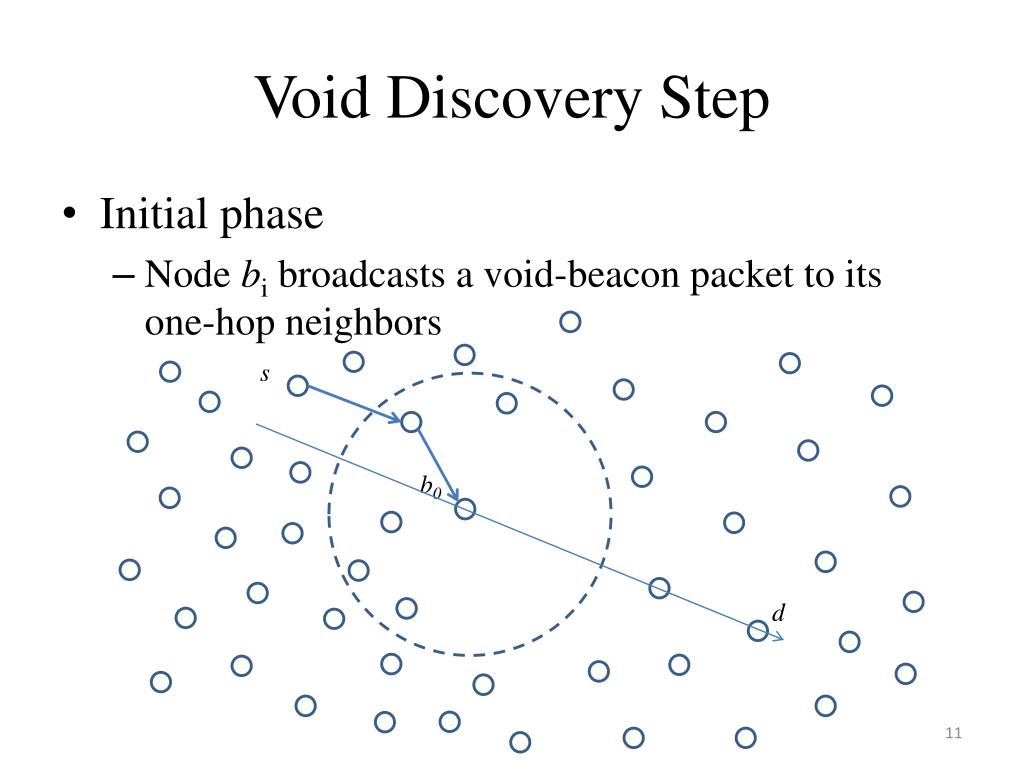 Void Discovery Step

• Initial phase
– Node $b_i$ broadcasts a void-beacon packet to its one-hop neighbors

$s$
$b_0$
$d$

11